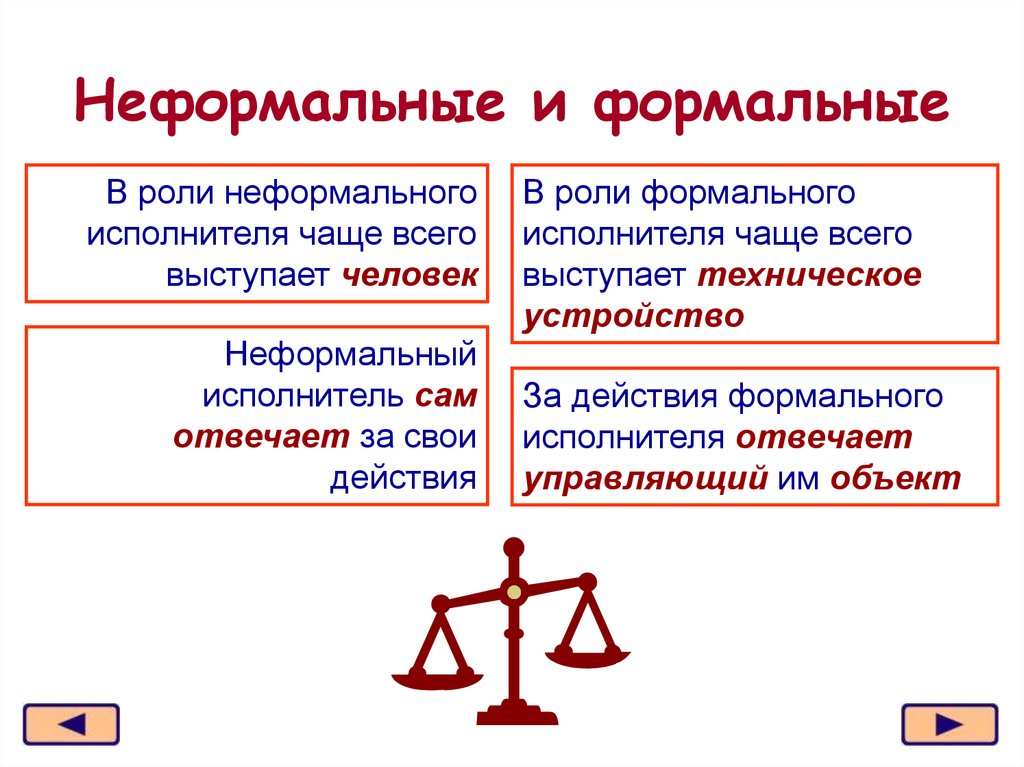 Неформальные и формальные

В роли неформального исполнителя чаще всего выступает человек

Неформальный исполнитель сам отвечает за свои действия

В роли формального исполнителя чаще всего выступает техническое устройство

За действия формального исполнителя отвечает управляющий им объект